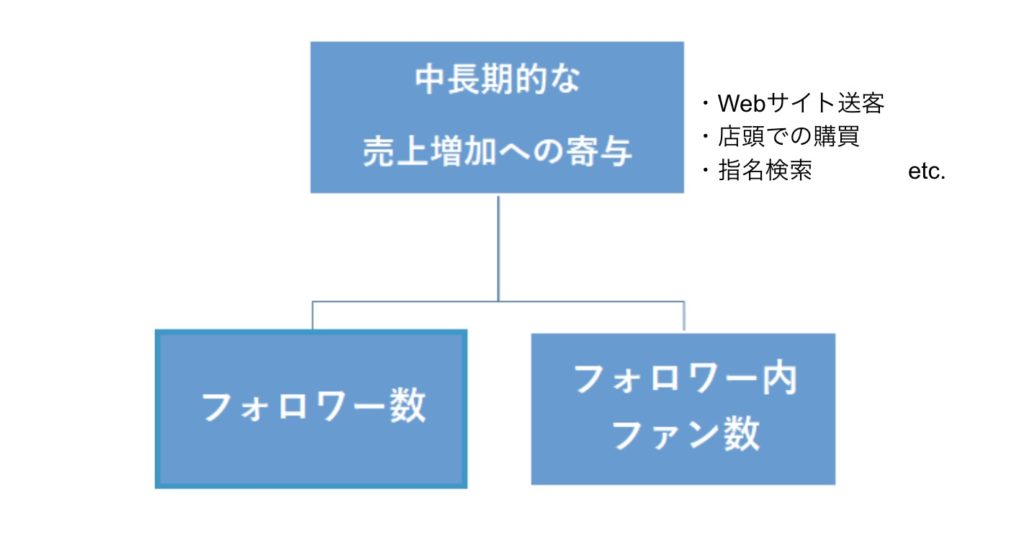 中長期的な
売上増加への寄与

・Webサイト送客
・店頭での購買
・指名検索 etc.

フォロワー数

フォロワー内
ファン数